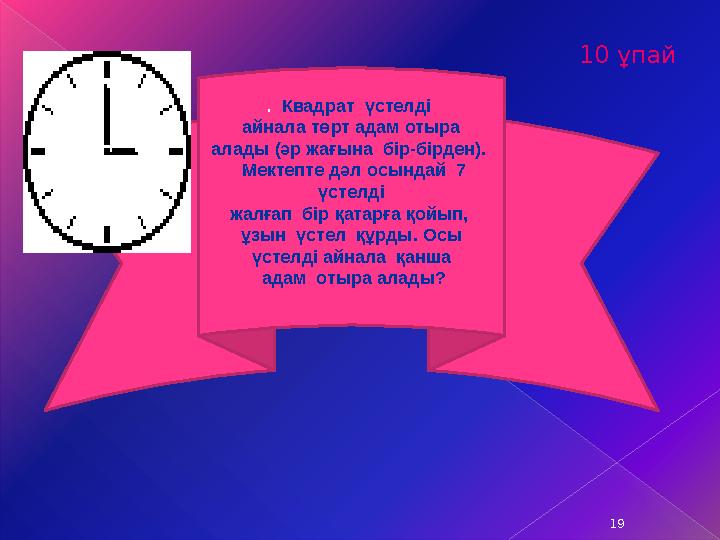 10 ұпай

. Квадрат үстелді айнала төрт адам отыра алады (әр жағына бір-бірден). Мектепте дәл осындай 7 үстелді жалғап бір қатарға қойып, ұзын үстел құрды. Осы үстелді айнала қанша адам отыра алады?

19